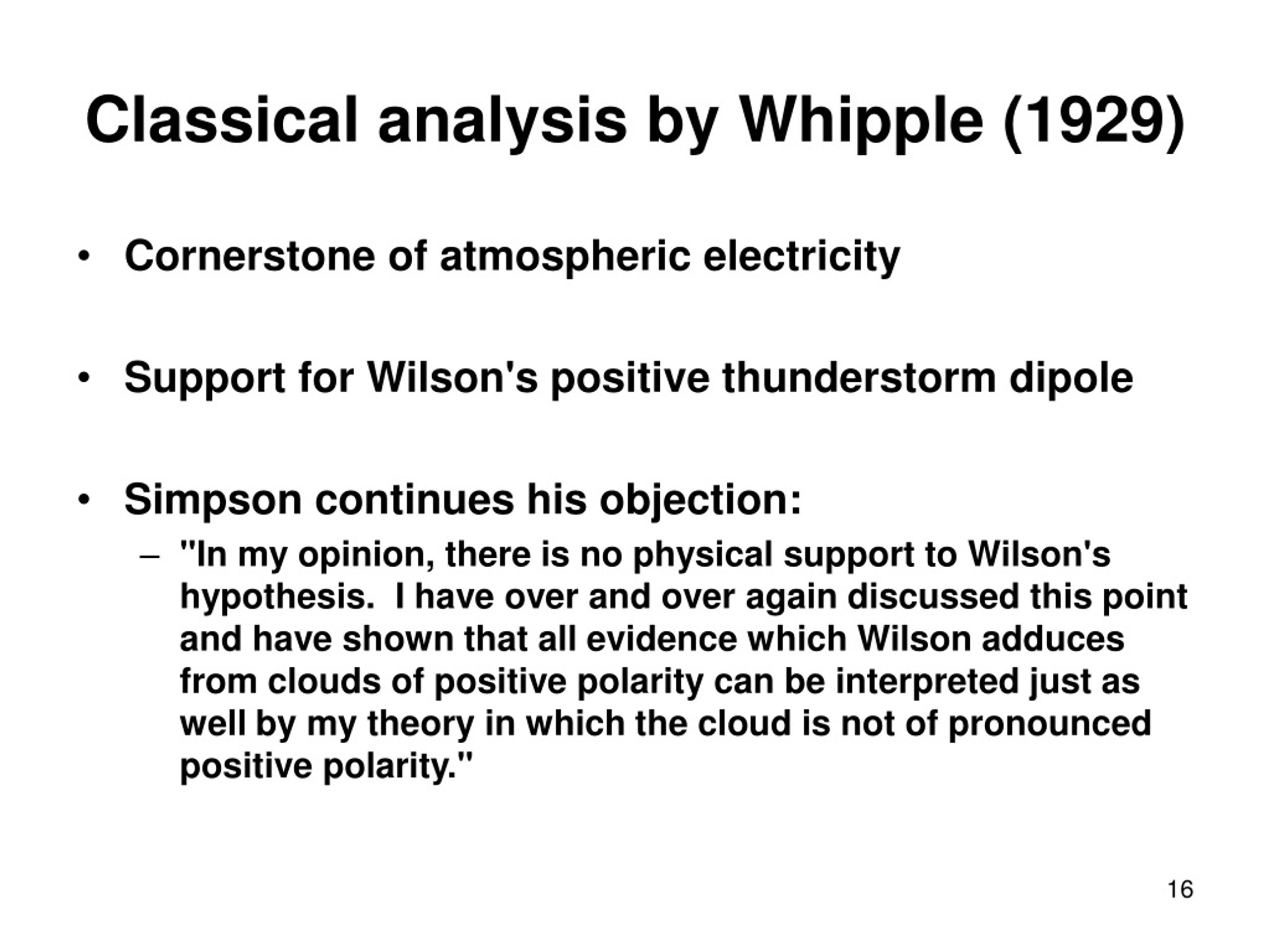 Classical analysis by Whipple (1929)

• Cornerstone of atmospheric electricity

• Support for Wilson's positive thunderstorm dipole

• Simpson continues his objection:
– "In my opinion, there is no physical support to Wilson's hypothesis. I have over and over again discussed this point and have shown that all evidence which Wilson adduces from clouds of positive polarity can be interpreted just as well by my theory in which the cloud is not of pronounced positive polarity."

16